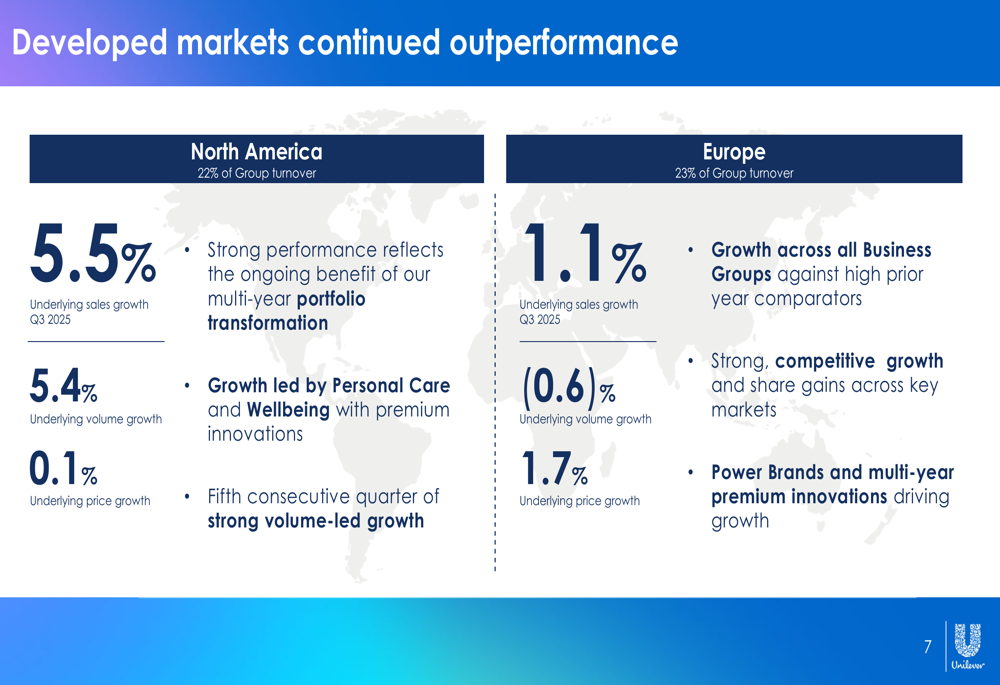 Developed markets continued outperformance

North America
22% of Group turnover

5.5%
Underlying sales growth Q3 2025

5.4%
Underlying volume growth

0.1%
Underlying price growth

• Strong performance reflects the ongoing benefit of our multi-year portfolio transformation

• Growth led by Personal Care and Wellbeing with premium innovations

• Fifth consecutive quarter of strong volume-led growth

Europe
23% of Group turnover

1.1%
Underlying sales growth Q3 2025

(0.6)%
Underlying volume growth

1.7%
Underlying price growth

• Growth across all Business Groups against high prior year comparators

• Strong, competitive growth and share gains across key markets

• Power Brands and multi-year premium innovations driving growth

7

Unilever